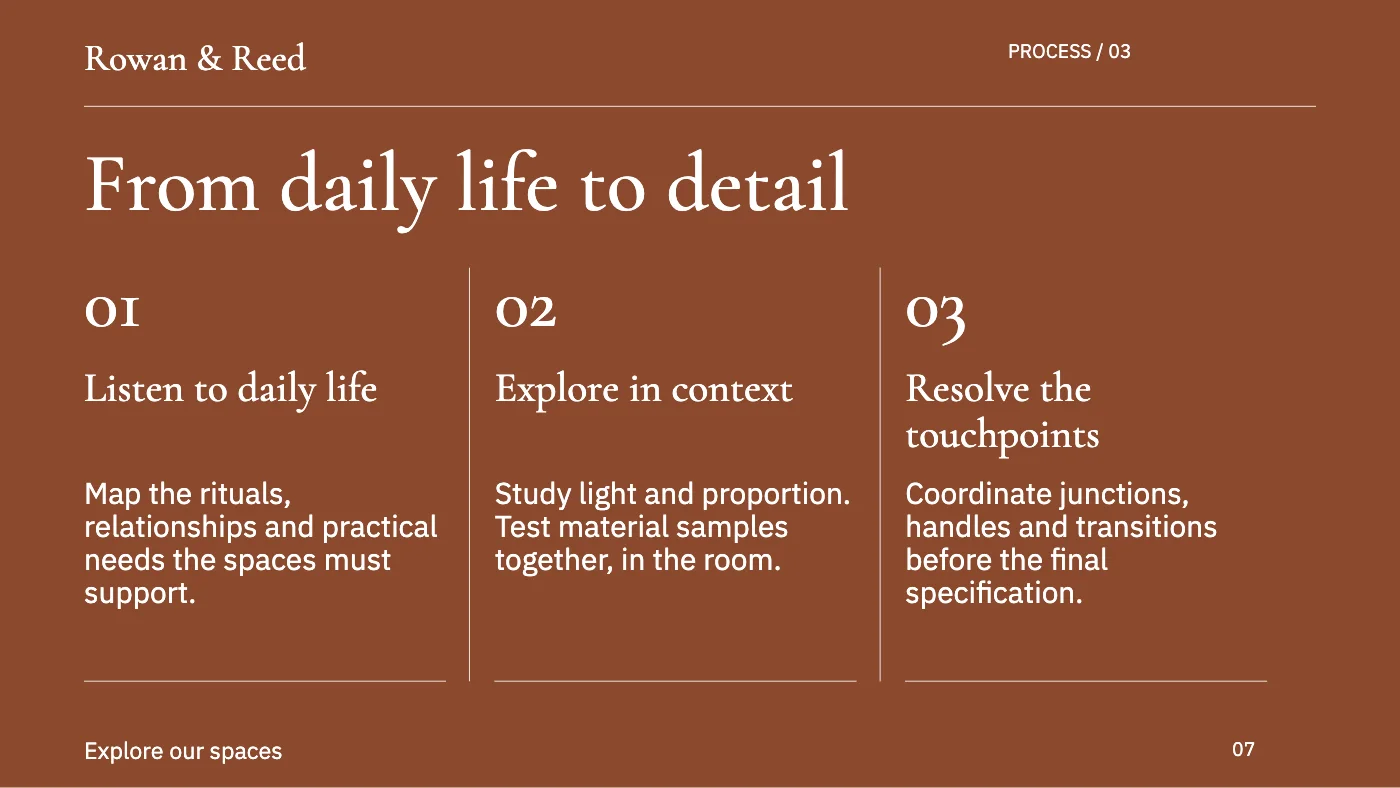 Rowan & Reed

PROCESS / 03

From daily life to detail

01

Listen to daily life

Map the rituals, relationships and practical needs the spaces must support.

02

Explore in context

Study light and proportion. Test material samples together, in the room.

03

Resolve the touchpoints

Coordinate junctions, handles and transitions before the final specification.

Explore our spaces

07